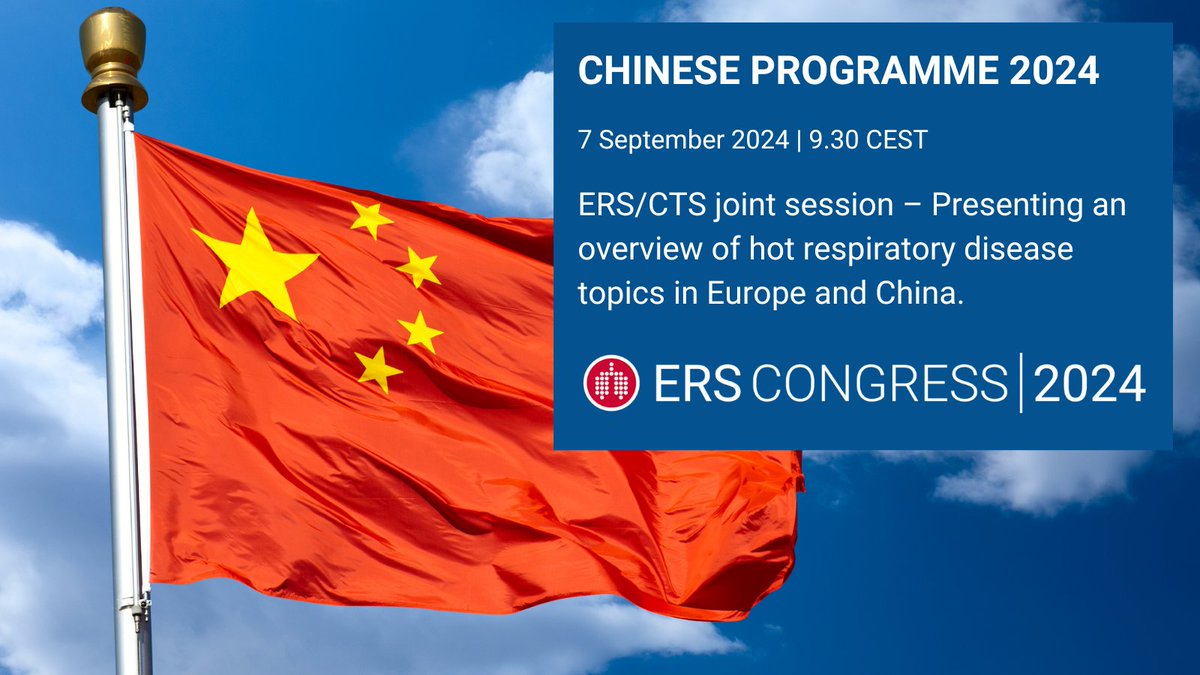 CHINESE PROGRAMME 2024

7 September 2024 | 9.30 CEST

ERS/CTS joint session – Presenting an overview of hot respiratory disease topics in Europe and China.

ERS CONGRESS | 2024